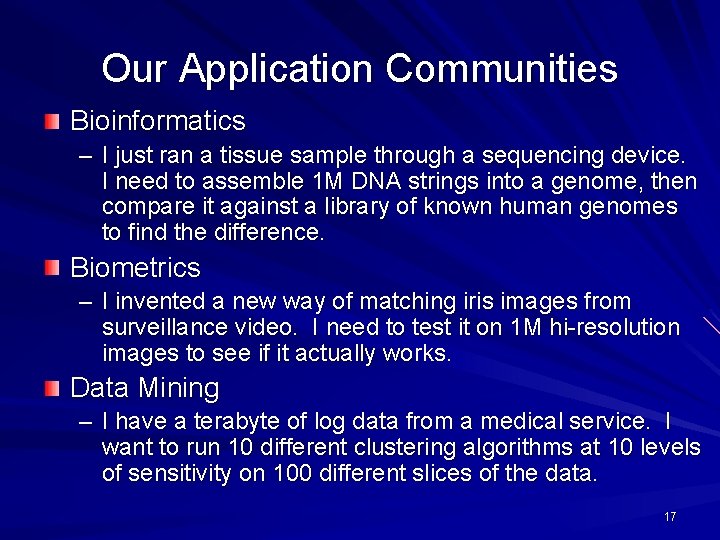 Our Application Communities

Bioinformatics

– I just ran a tissue sample through a sequencing device. I need to assemble 1M DNA strings into a genome, then compare it against a library of known human genomes to find the difference.

Biometrics

– I invented a new way of matching iris images from surveillance video. I need to test it on 1M hi-resolution images to see if it actually works.

Data Mining

– I have a terabyte of log data from a medical service. I want to run 10 different clustering algorithms at 10 levels of sensitivity on 100 different slices of the data.

17